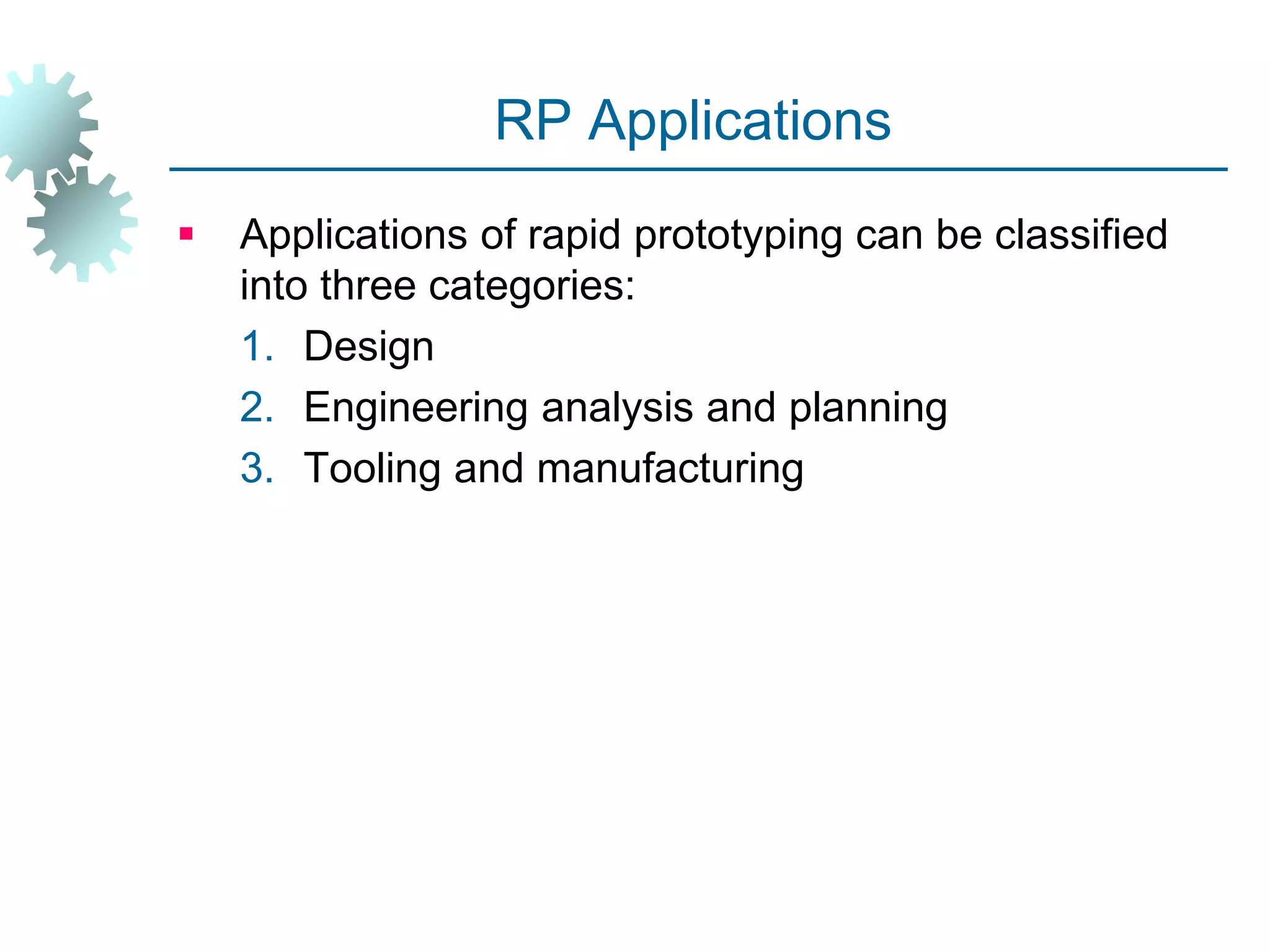 RP Applications

▪ Applications of rapid prototyping can be classified into three categories:

1. Design
2. Engineering analysis and planning
3. Tooling and manufacturing